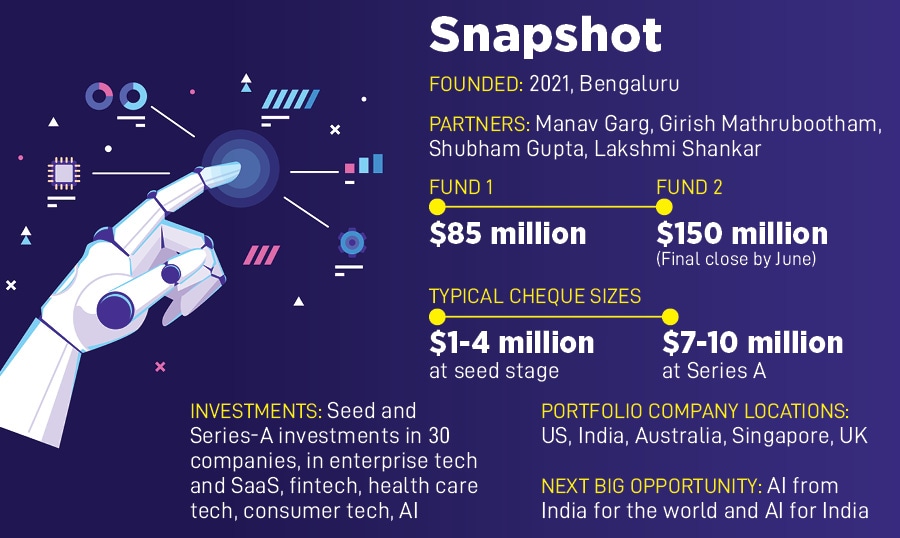 Snapshot

FOUNDED: 2021, Bengaluru

PARTNERS: Manav Garg, Girish Mathrubootham, Shubham Gupta, Lakshmi Shankar

FUND 1
$85 million

FUND 2
$150 million
(Final close by June)

TYPICAL CHEQUE SIZES
$1-4 million
at seed stage

$7-10 million
at Series A

INVESTMENTS: Seed and Series-A investments in 30 companies, in enterprise tech and SaaS, fintech, health care tech, consumer tech, AI

PORTFOLIO COMPANY LOCATIONS: US, India, Australia, Singapore, UK

NEXT BIG OPPORTUNITY: AI from India for the world and AI for India